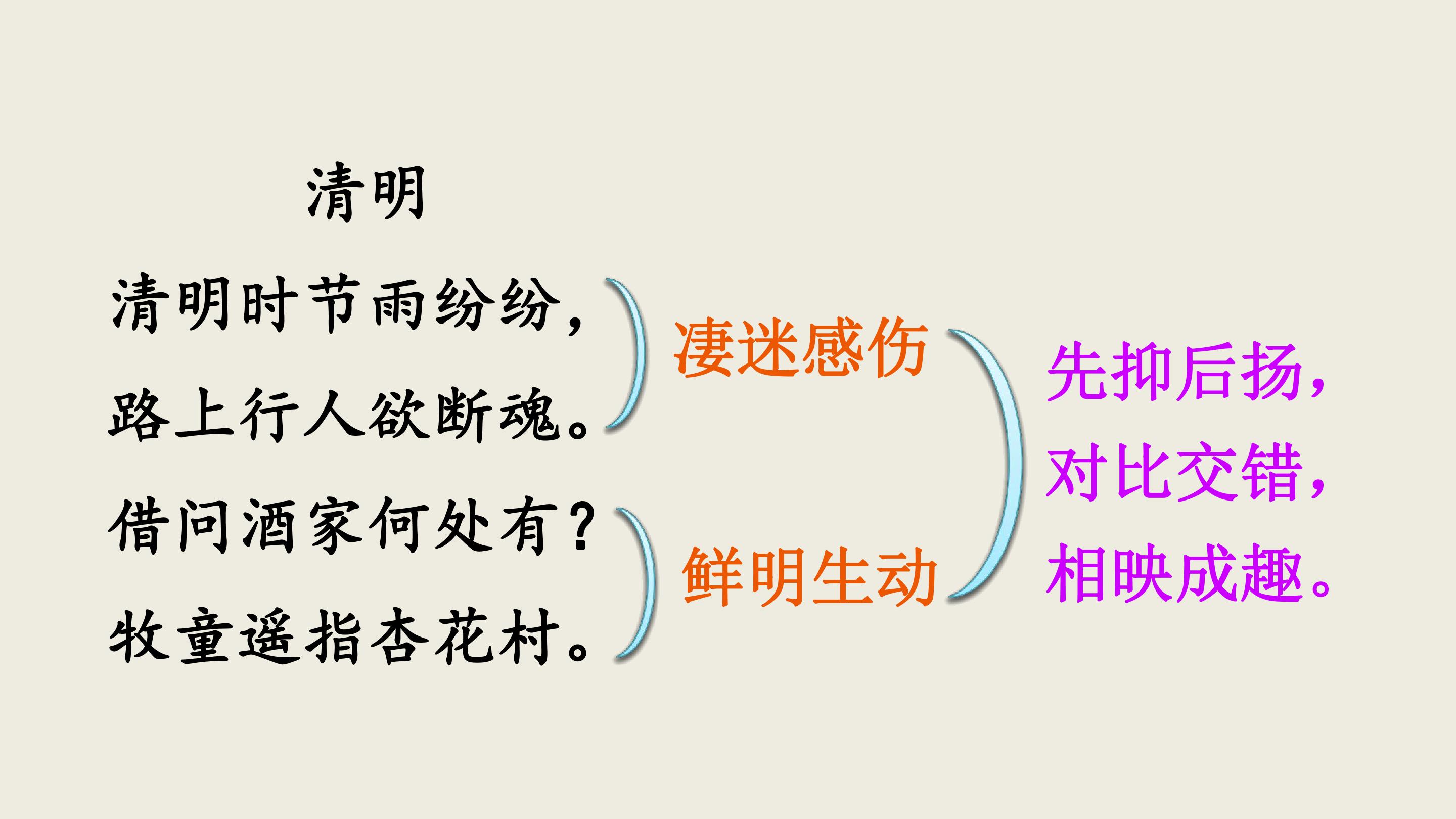 清明

清明时节雨纷纷，
路上行人欲断魂。
借问酒家何处有？
牧童遥指杏花村。

凄迷感伤

鲜明生动

先抑后扬，
对比交错，
相映成趣。